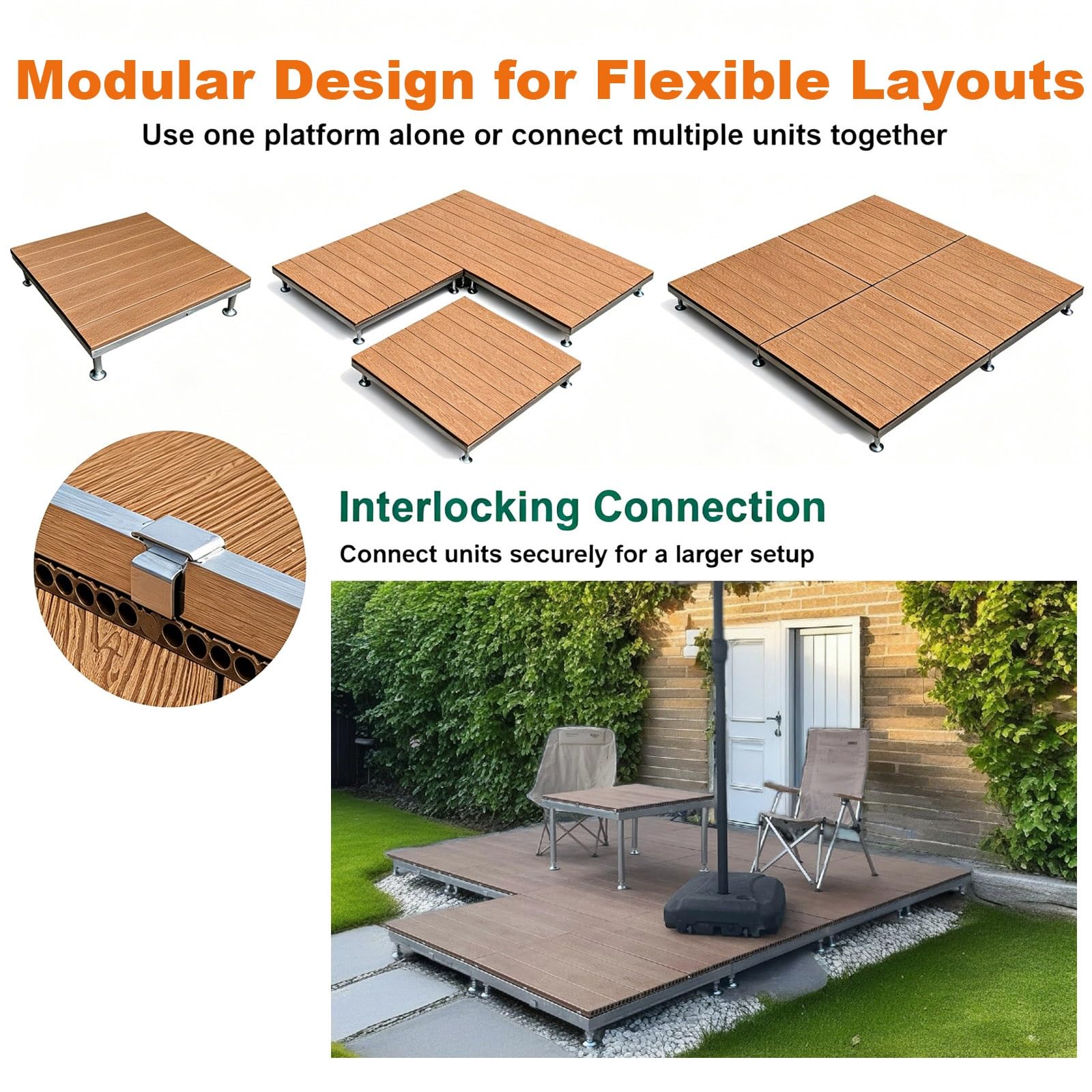 Modular Design for Flexible Layouts

Use one platform alone or connect multiple units together

Interlocking Connection

Connect units securely for a larger setup